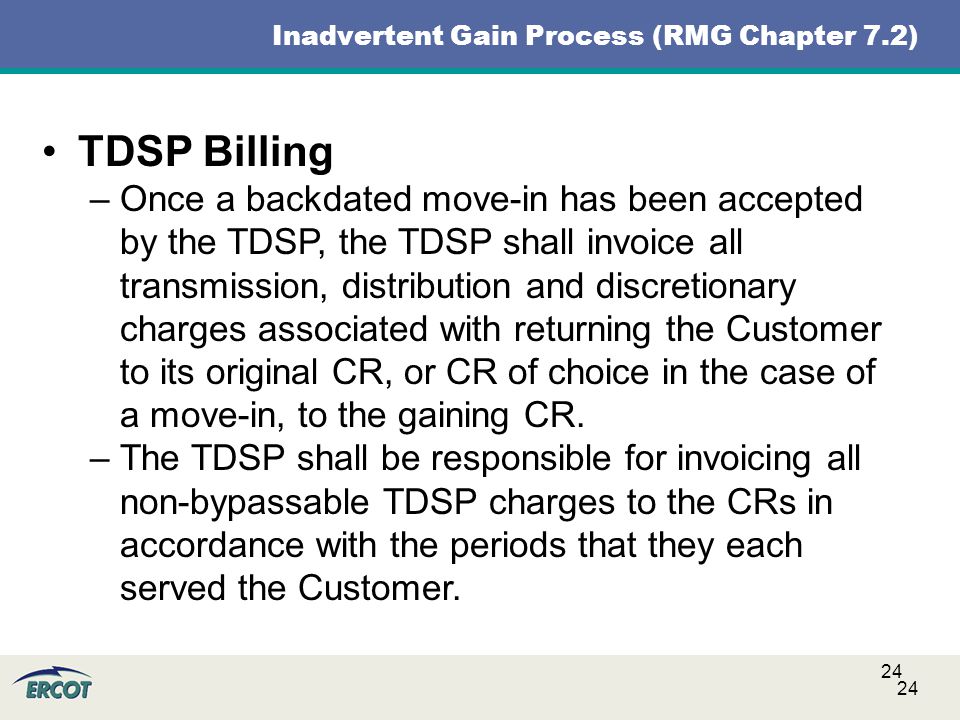 Inadvertent Gain Process (RMG Chapter 7.2)

• TDSP Billing
– Once a backdated move-in has been accepted by the TDSP, the TDSP shall invoice all transmission, distribution and discretionary charges associated with returning the Customer to its original CR, or CR of choice in the case of a move-in, to the gaining CR.
– The TDSP shall be responsible for invoicing all non-bypassable TDSP charges to the CRs in accordance with the periods that they each served the Customer.

ERCOT

24
24